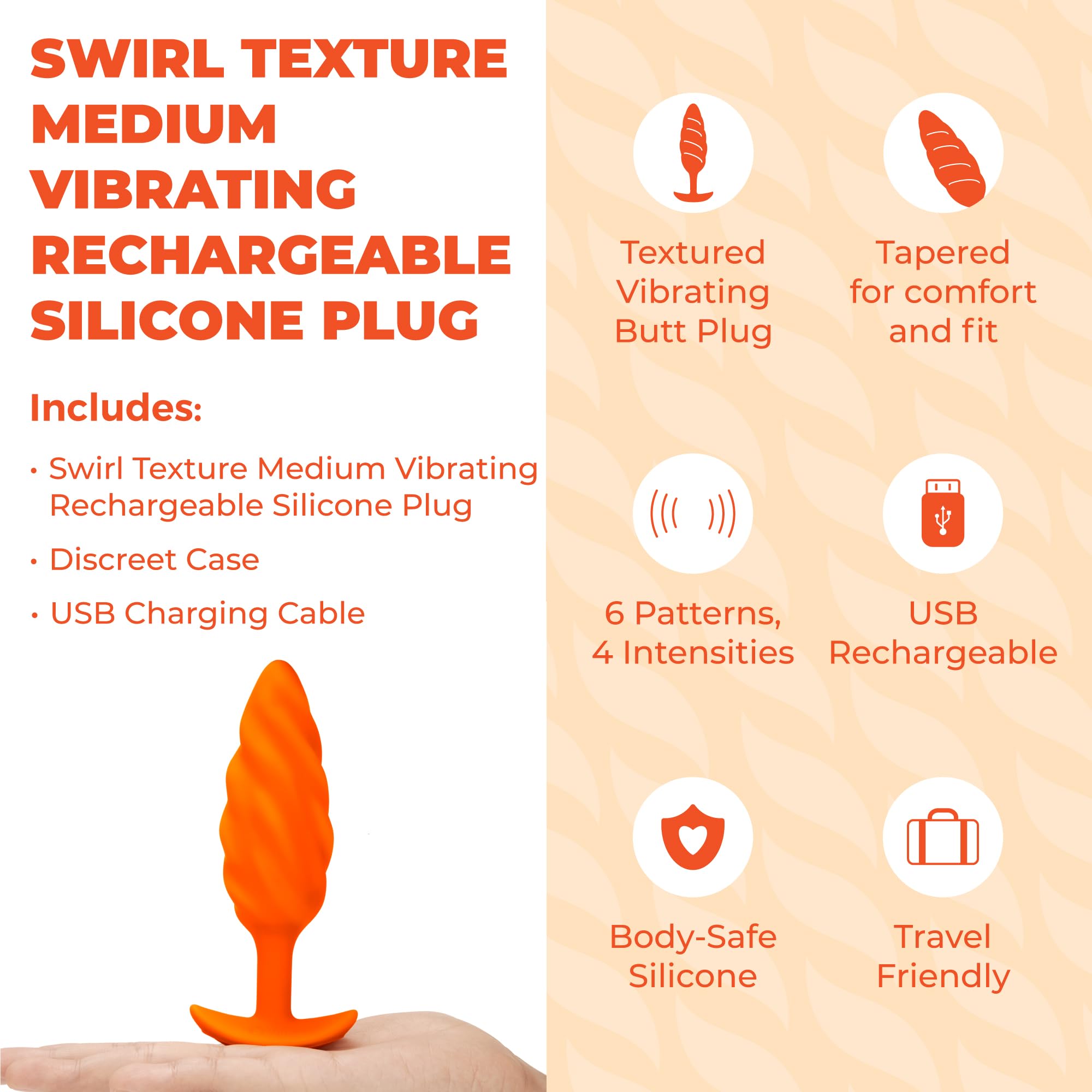 SWIRL TEXTURE MEDIUM VIBRATING RECHARGEABLE SILICONE PLUG

Includes:

• Swirl Texture Medium Vibrating Rechargeable Silicone Plug

• Discreet Case

• USB Charging Cable

Textured Vibrating Butt Plug

Tapered for comfort and fit

6 Patterns, 4 Intensities

USB Rechargeable

Body-Safe Silicone

Travel Friendly